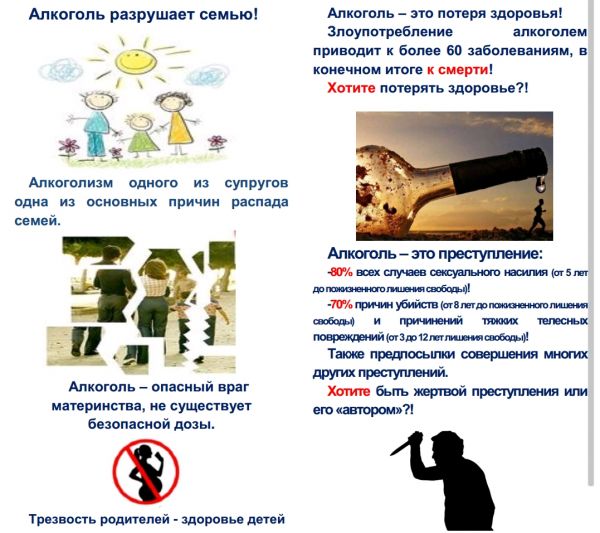 Алкоголь разрушает семью!

Алкоголизм одного из супругов одна из основных причин распада семей.

Алкоголь – опасный враг материнства, не существует безопасной дозы.

Трезвость родителей - здоровье детей

Алкоголь – это потеря здоровья!

Злоупотребление алкоголем приводит к более 60 заболеваниям, в конечном итоге к смерти!

Хотите потерять здоровье?!

Алкоголь – это преступление:

-80% всех случаев сексуального насилия (от 5 лет до пожизненного лишения свободы)!

-70% причин убийств (от 8 лет до пожизненного лишения свободы) и причинений тяжких телесных повреждений (от 3 до 12 лет лишения свободы)!

Также предпосылки совершения многих других преступлений.

Хотите быть жертвой преступления или его «автором»?!